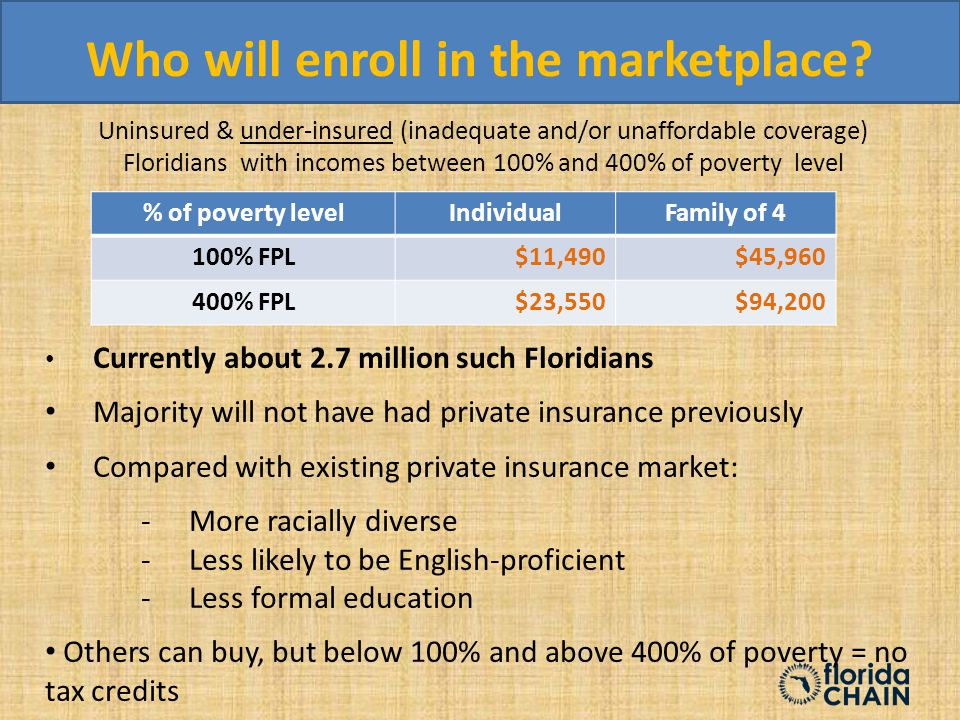 Who will enroll in the marketplace?

Uninsured & under-insured (inadequate and/or unaffordable coverage) Floridians with incomes between 100% and 400% of poverty level

| % of poverty level | Individual | Family of 4 |
|---|---|---|
| 100% FPL | $11,490 | $45,960 |
| 400% FPL | $23,550 | $94,200 |

• Currently about 2.7 million such Floridians

• Majority will not have had private insurance previously

• Compared with existing private insurance market:

- More racially diverse
- Less likely to be English-proficient
- Less formal education

• Others can buy, but below 100% and above 400% of poverty = no tax credits

florida CHAIN